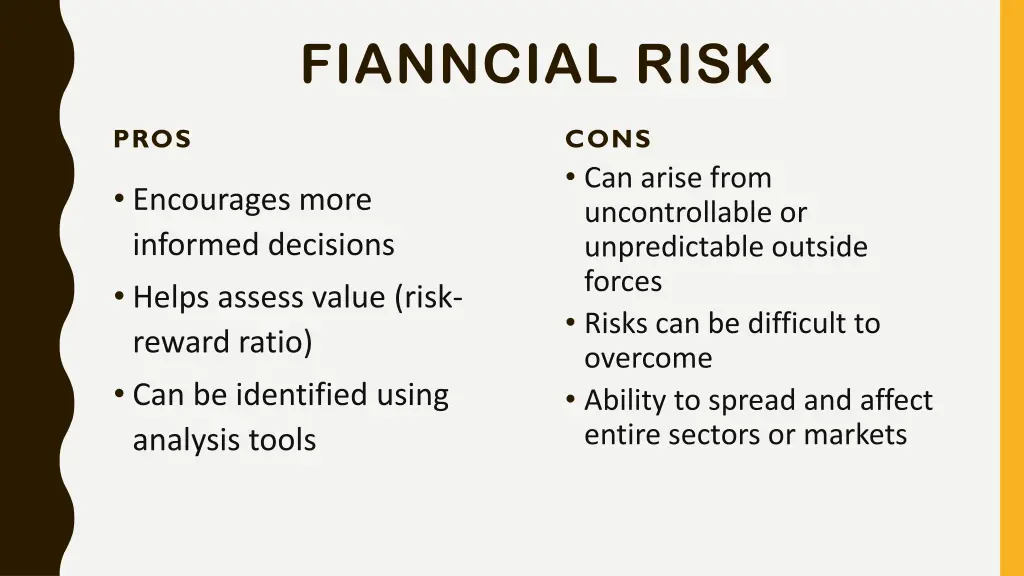 FIANNCIAL RISK

PROS

• Encourages more informed decisions
• Helps assess value (risk-reward ratio)
• Can be identified using analysis tools

CONS

• Can arise from uncontrollable or unpredictable outside forces
• Risks can be difficult to overcome
• Ability to spread and affect entire sectors or markets